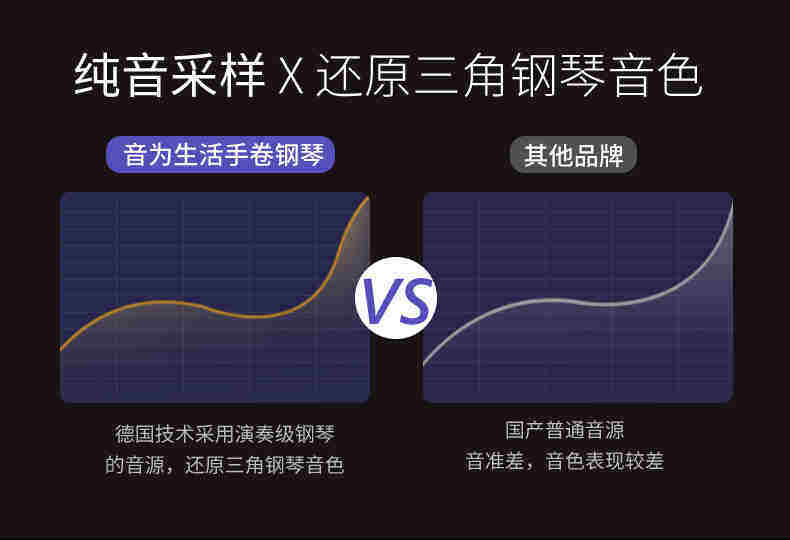 纯音采样 X 还原三角钢琴音色

音为生活手卷钢琴

VS

其他品牌

德国技术采用演奏级钢琴的音源，还原三角钢琴音色

国产普通音源
音准差，音色表现较差